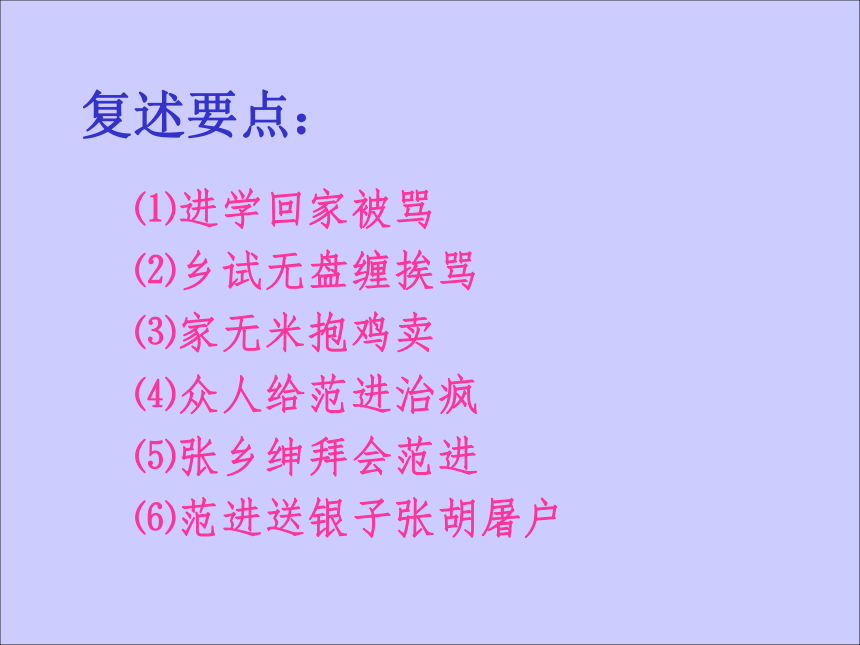 复述要点：

(1)进学回家被骂
(2)乡试无盘缠挨骂
(3)家无米抱鸡卖
(4)众人给范进治疯
(5)张乡绅拜会范进
(6)范进送银子张胡屠户